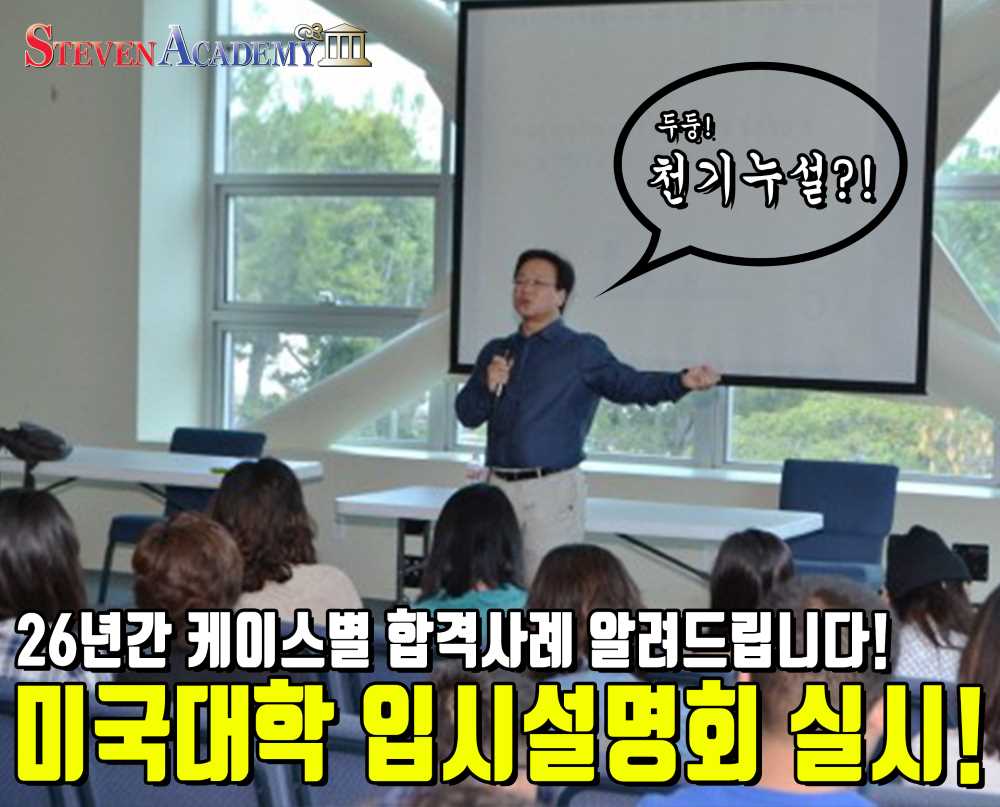 STEVEN ACADEMY

두둥!
천기누설?!

26년간 케이스별 합격사례 알려드립니다!
미국대학 입시설명회 실시!